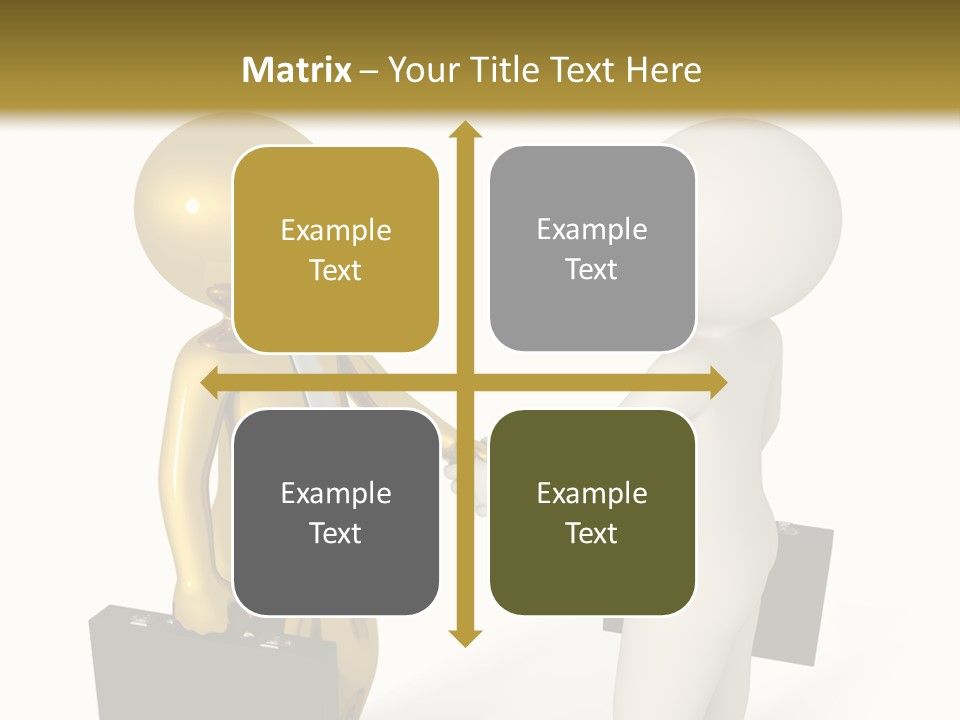 Matrix – Your Title Text Here

Example Text

Example Text

Example Text

Example Text